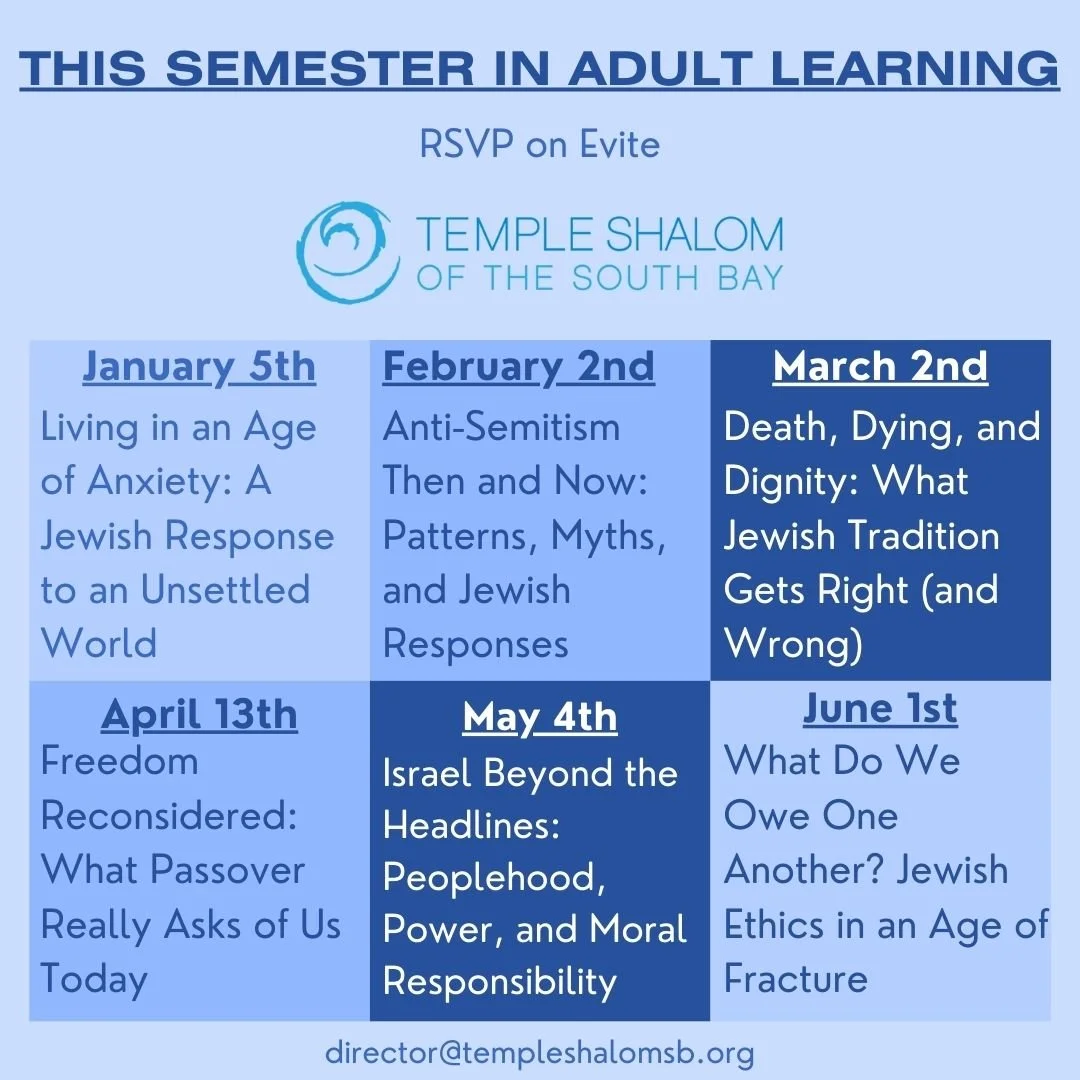 THIS SEMESTER IN ADULT LEARNING

RSVP on Evite

TEMPLE SHALOM
OF THE SOUTH BAY

| January 5th Living in an Age of Anxiety: A Jewish Response to an Unsettled World | February 2nd Anti-Semitism Then and Now: Patterns, Myths, and Jewish Responses | March 2nd Death, Dying, and Dignity: What Jewish Tradition Gets Right (and Wrong) |
|---|---|---|
| April 13th Freedom Reconsidered: What Passover Really Asks of Us Today | May 4th Israel Beyond the Headlines: Peoplehood, Power, and Moral Responsibility | June 1st What Do We Owe One Another? Jewish Ethics in an Age of Fracture |

director@templeshalomsb.org